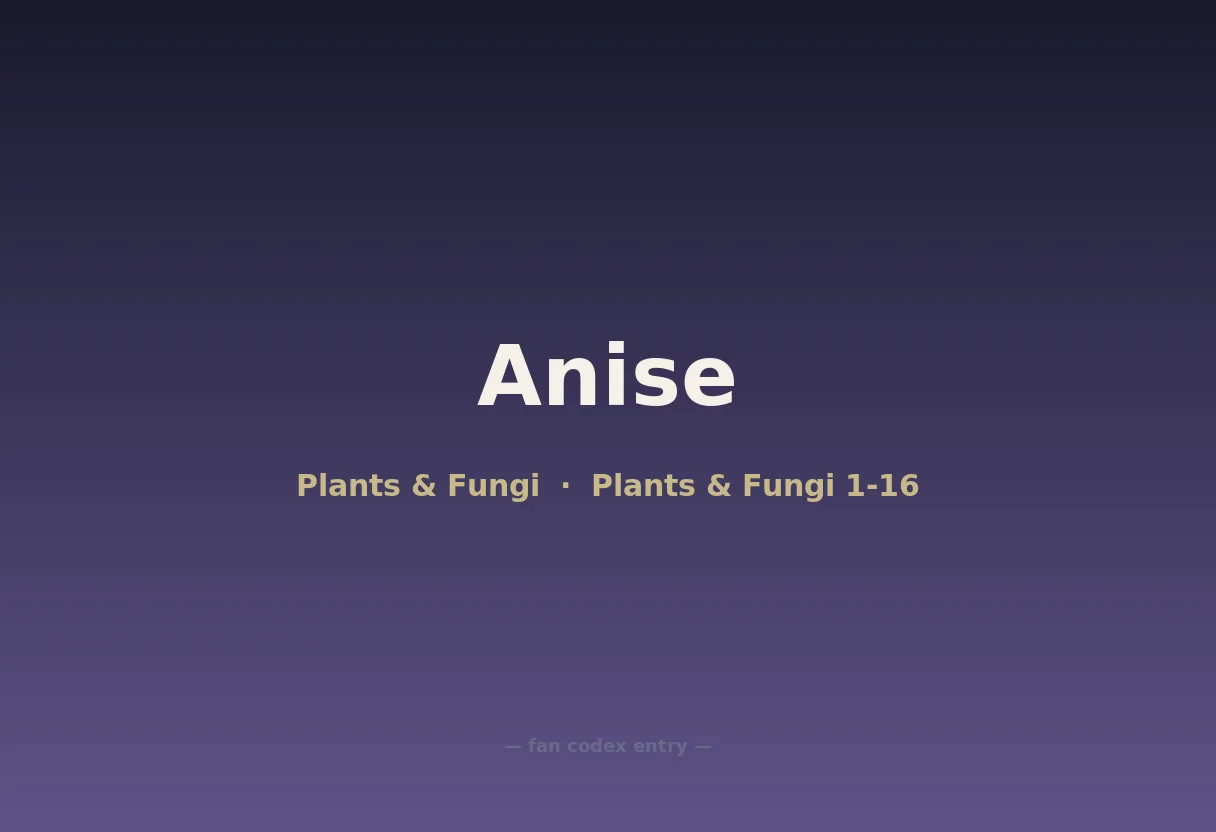 Anise

Plants & Fungi · Plants & Fungi 1-16

— fan codex entry —